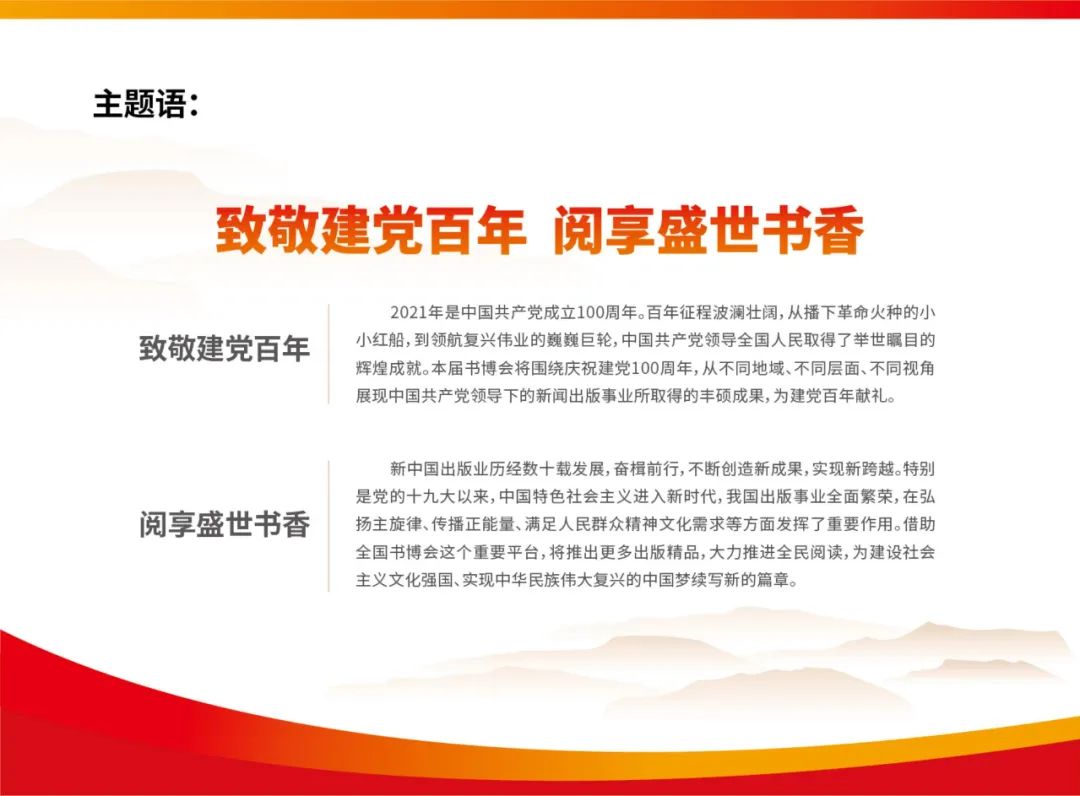 主题语：

致敬建党百年 阅享盛世书香

致敬建党百年

2021年是中国共产党成立100周年。百年征程波澜壮阔，从播下革命火种的小小红船，到领航复兴伟业的巍巍巨轮，中国共产党领导全国人民取得了举世瞩目的辉煌成就。本届书博会将围绕庆祝建党100周年，从不同地域、不同层面、不同视角展现中国共产党领导下的新闻出版事业所取得的丰硕成果，为建党百年献礼。

阅享盛世书香

新中国出版业历经数十载发展，奋楫前行，不断创造新成果，实现新跨越。特别是党的十九大以来，中国特色社会主义进入新时代，我国出版事业全面繁荣，在弘扬主旋律、传播正能量、满足人民群众精神文化需求等方面发挥了重要作用。借助全国书博会这个重要平台，将推出更多出版精品，大力推进全民阅读，为建设社会主义文化强国、实现中华民族伟大复兴的中国梦续写新的篇章。